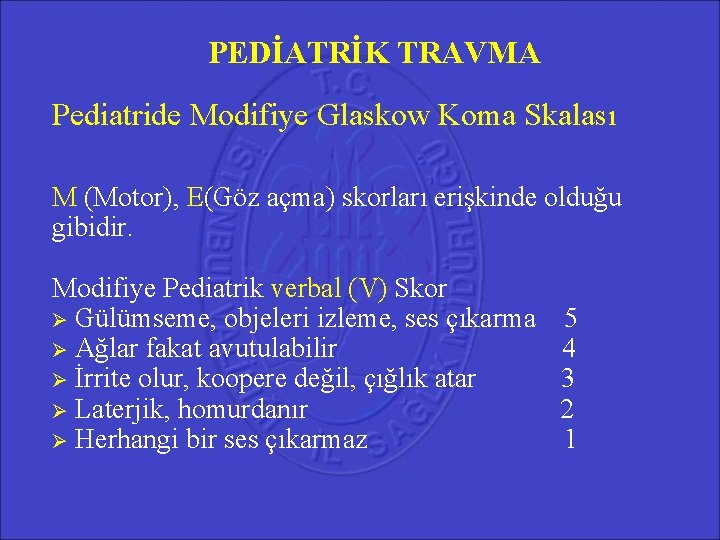 PEDİATRİK TRAVMA

Pediatride Modifiye Glaskow Koma Skalası

M (Motor), E(Göz açma) skorları erişkinde olduğu gibidir.

Modifiye Pediatrik verbal (V) Skor
➢ Gülümseme, objeleri izleme, ses çıkarma 5
➢ Ağlar fakat avutulabilir 4
➢ İrrite olur, koopere değil, çığlık atar 3
➢ Laterjik, homurdanır 2
➢ Herhangi bir ses çıkarmaz 1